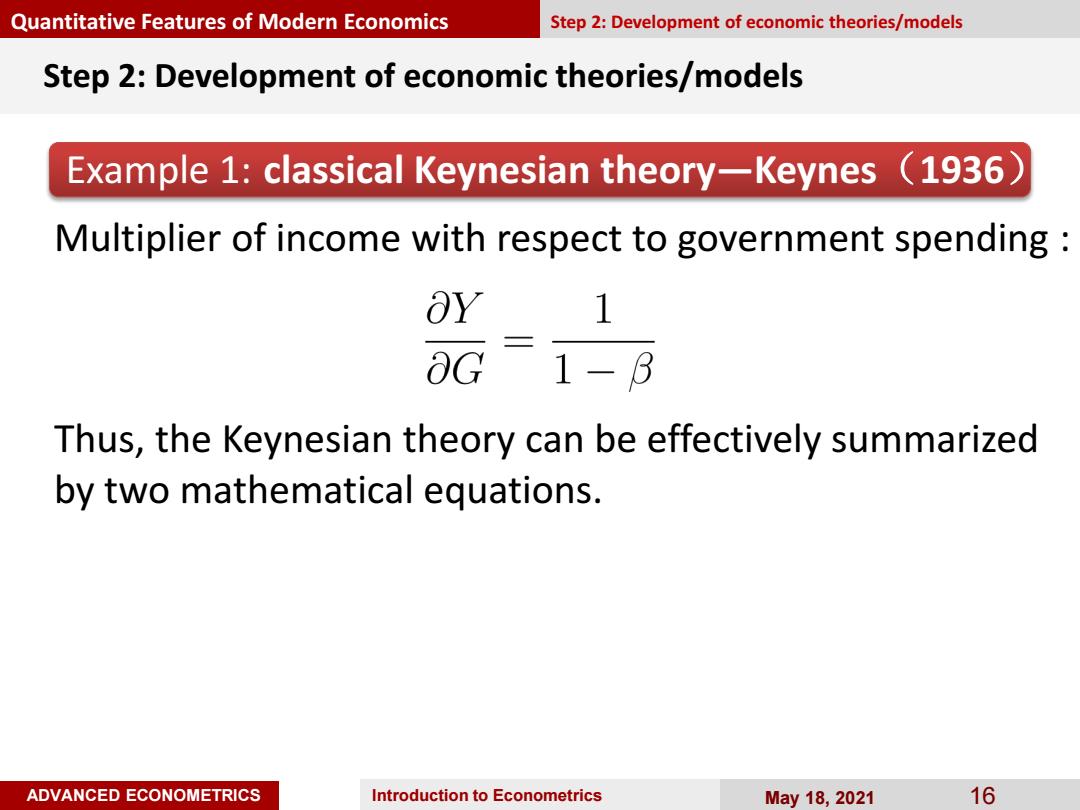 Quantitative Features of Modern Economics Step 2: Development of economic theories/models

Step 2: Development of economic theories/models

Example 1: classical Keynesian theory—Keynes（1936）

Multiplier of income with respect to government spending :

$\frac{\partial Y}{\partial G} = \frac{1}{1-\beta}$

Thus, the Keynesian theory can be effectively summarized by two mathematical equations.

ADVANCED ECONOMETRICS Introduction to Econometrics May 18, 2021 16